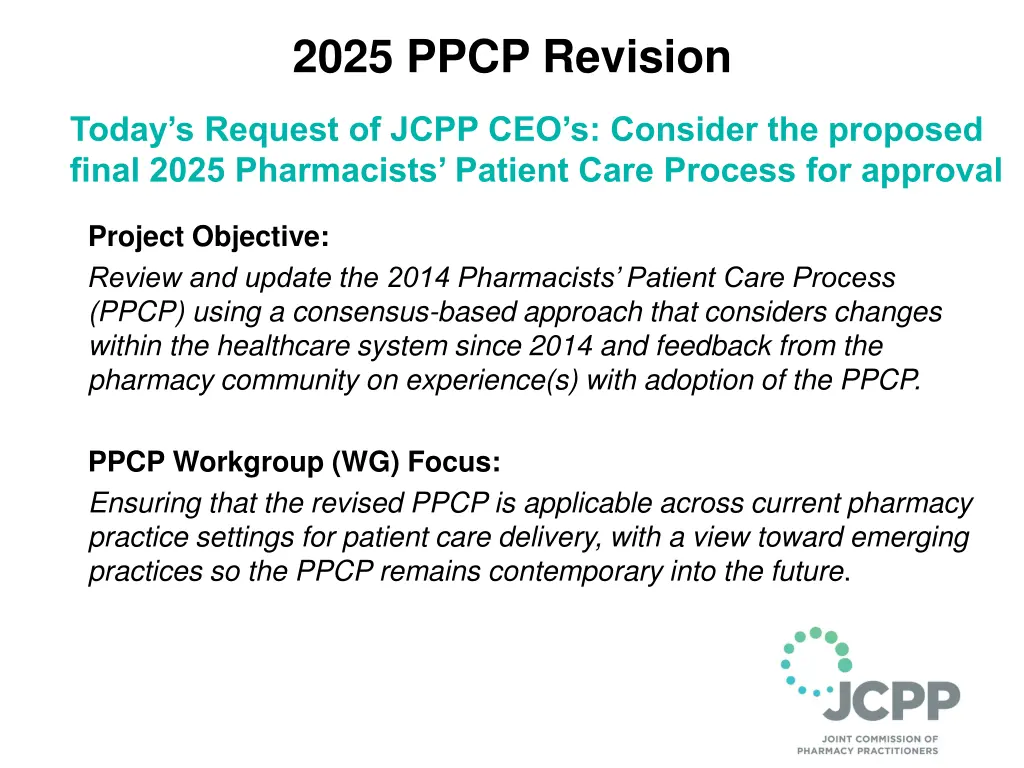 2025 PPCP Revision

Today's Request of JCPP CEO's: Consider the proposed final 2025 Pharmacists' Patient Care Process for approval

Project Objective:

Review and update the 2014 Pharmacists' Patient Care Process (PPCP) using a consensus-based approach that considers changes within the healthcare system since 2014 and feedback from the pharmacy community on experience(s) with adoption of the PPCP.

PPCP Workgroup (WG) Focus:

Ensuring that the revised PPCP is applicable across current pharmacy practice settings for patient care delivery, with a view toward emerging practices so the PPCP remains contemporary into the future.

JCPP
JOINT COMMISSION OF PHARMACY PRACTITIONERS